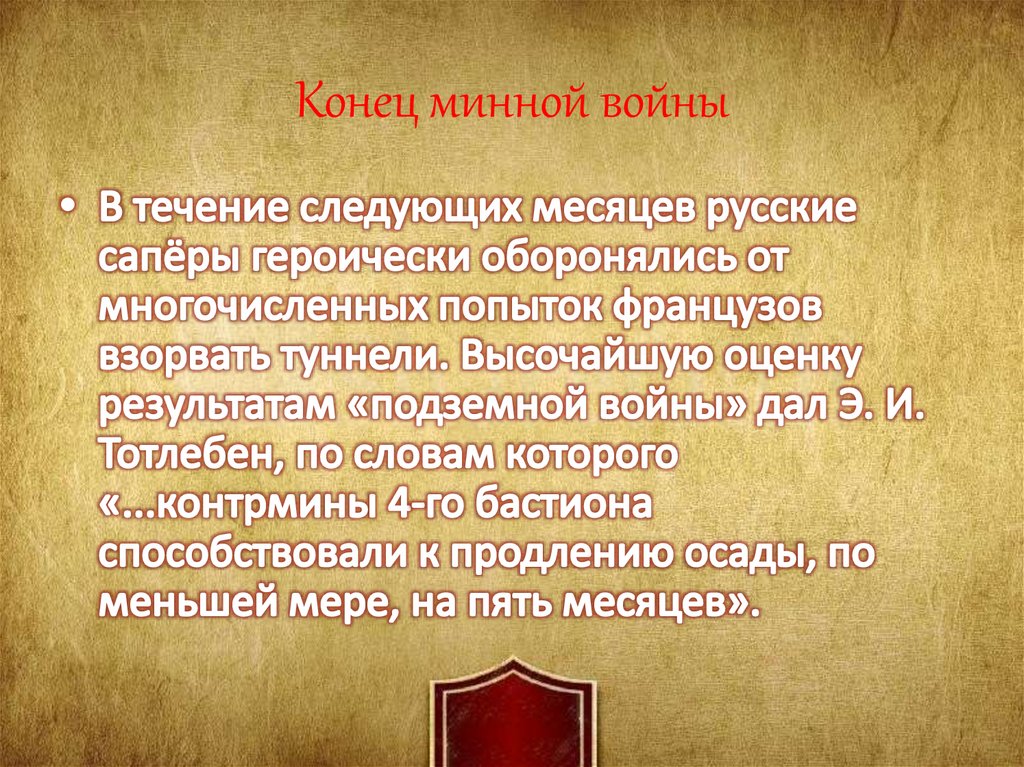 Конец минной войны

• В течение следующих месяцев русские сапёры героически оборонялись от многочисленных попыток французов взорвать туннели. Высочайшую оценку результатам «подземной войны» дал Э. И. Тотлебен, по словам которого «…контрмины 4-го бастиона способствовали к продлению осады, по меньшей мере, на пять месяцев».